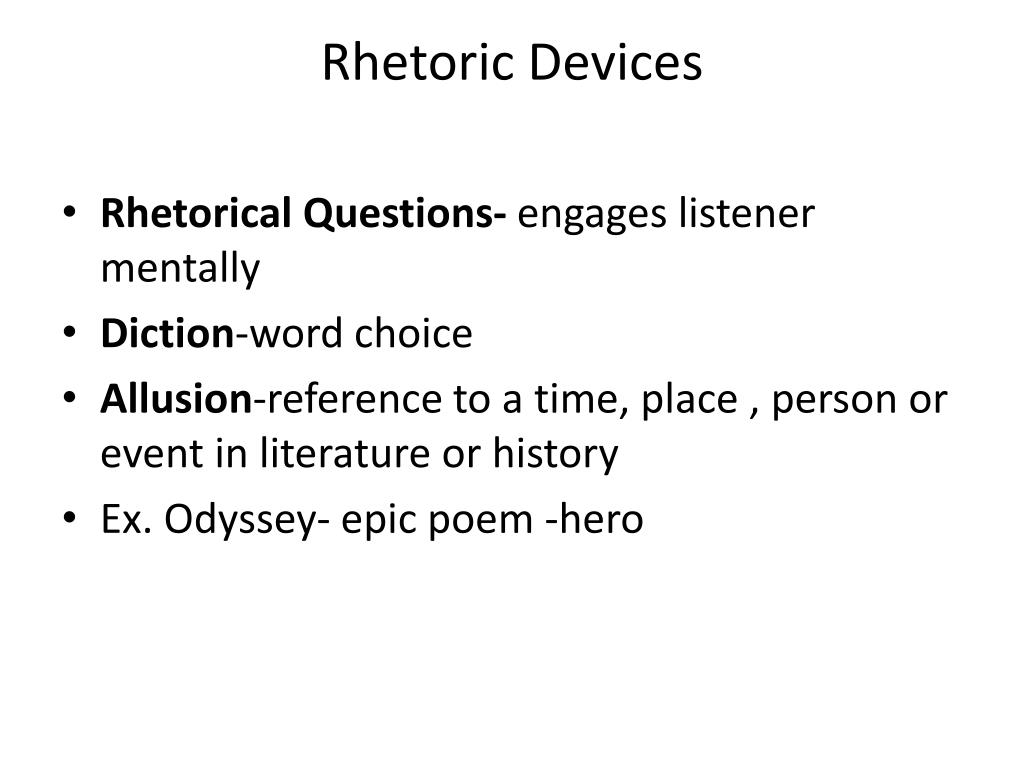 Rhetoric Devices

• Rhetorical Questions- engages listener mentally
• Diction-word choice
• Allusion-reference to a time, place , person or event in literature or history
• Ex. Odyssey- epic poem -hero